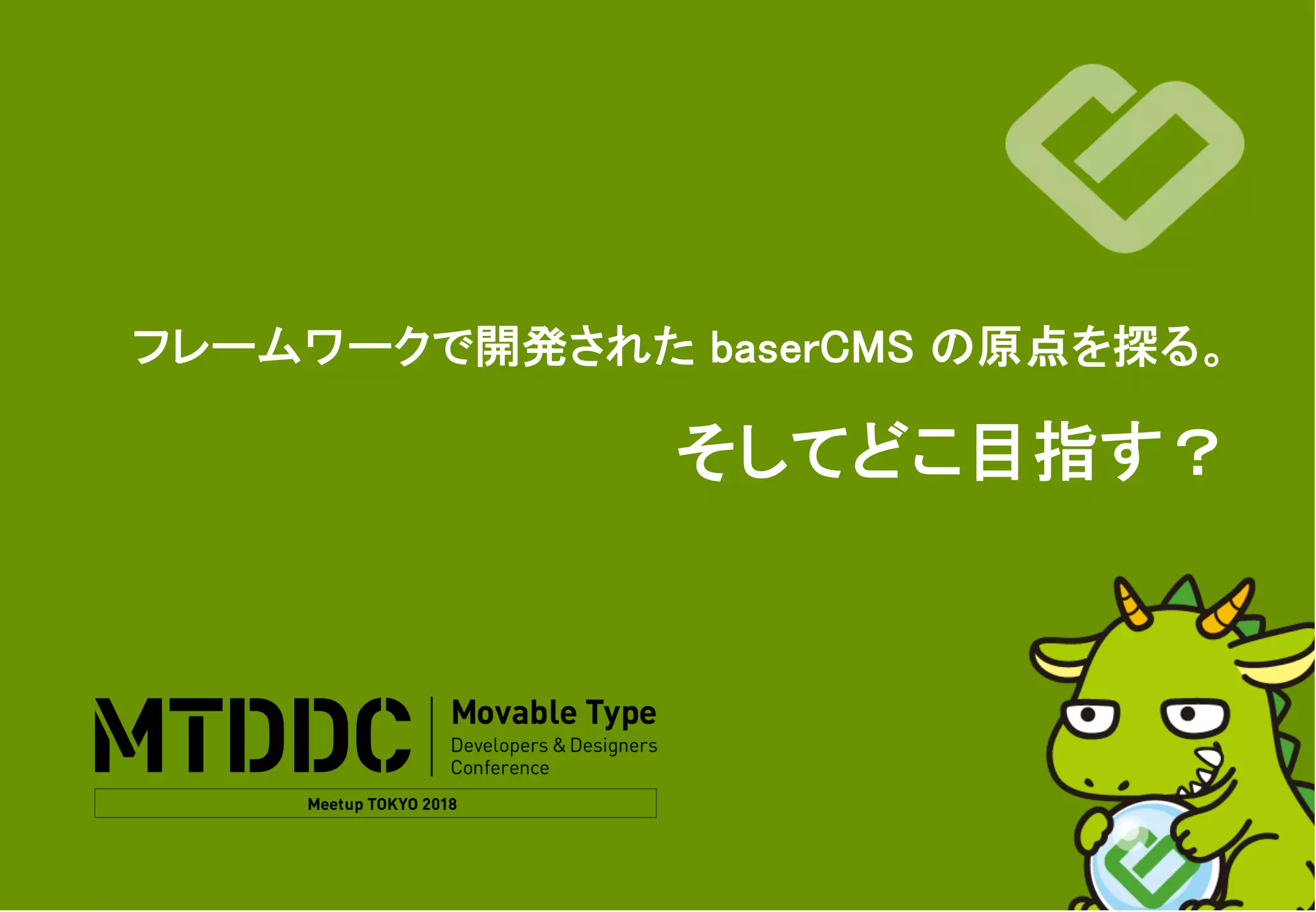 フレームワークで開発された baserCMS の原点を探る。

そしてどこ目指す？

MTDDC

Movable Type
Developers & Designers
Conference

Meetup TOKYO 2018